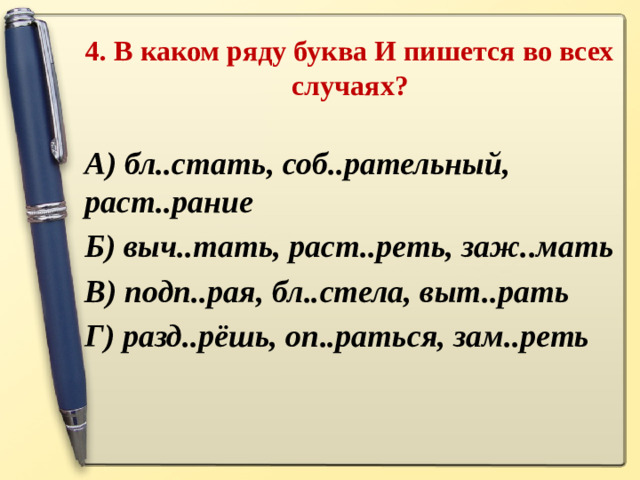 4. В каком ряду буква И пишется во всех случаях?

А) бл..стать, соб..рательный, раст..рание

Б) выч..тать, раст..реть, заж..мать

В) подп..рая, бл..стела, выт..рать

Г) разд..рёшь, оп..раться, зам..реть